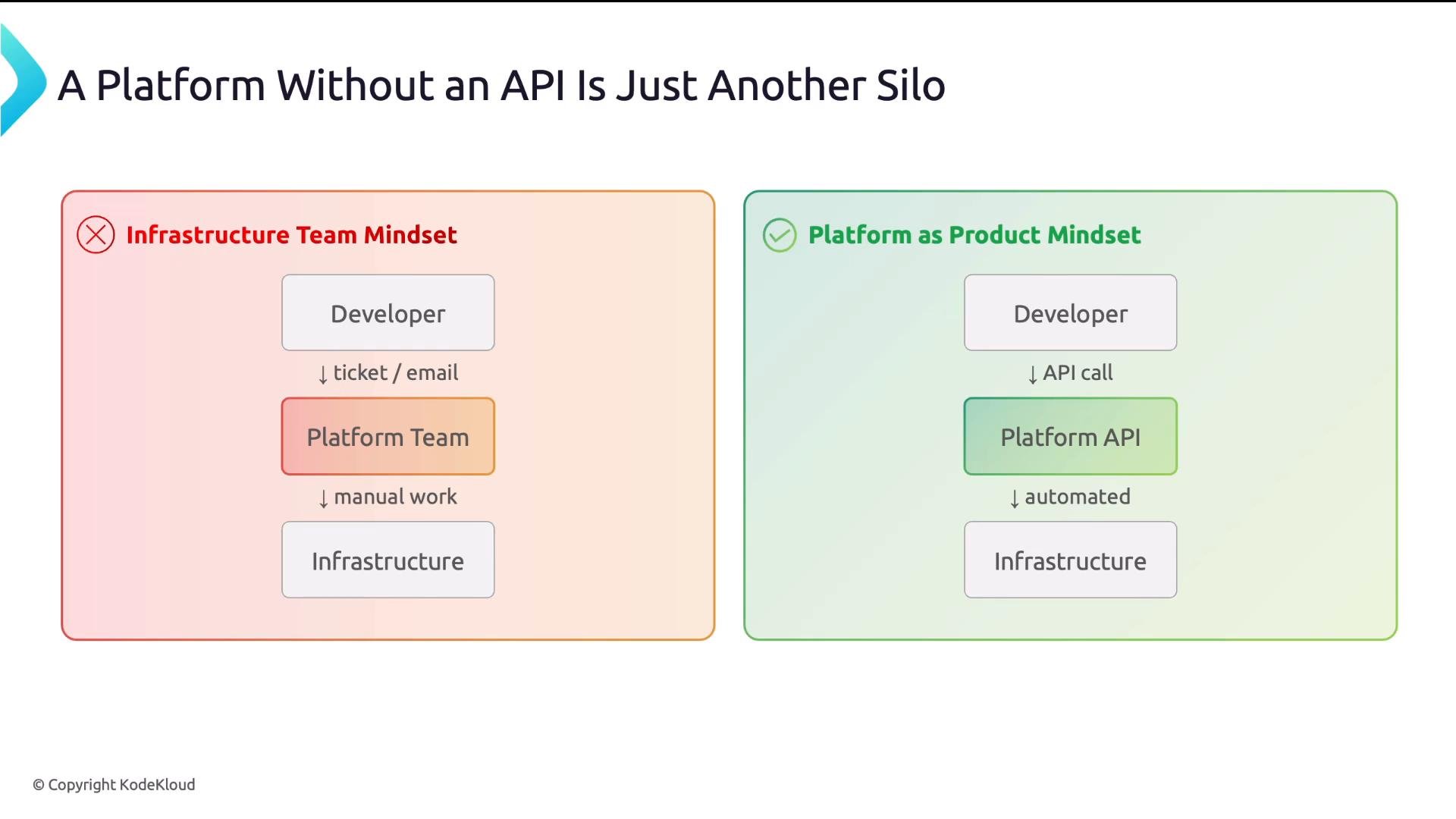 A Platform Without an API Is Just Another Silo

Infrastructure Team Mindset

Developer

↓ ticket / email

Platform Team

↓ manual work

Infrastructure

Platform as Product Mindset

Developer

↓ API call

Platform API

↓ automated

Infrastructure

© Copyright KodeKloud